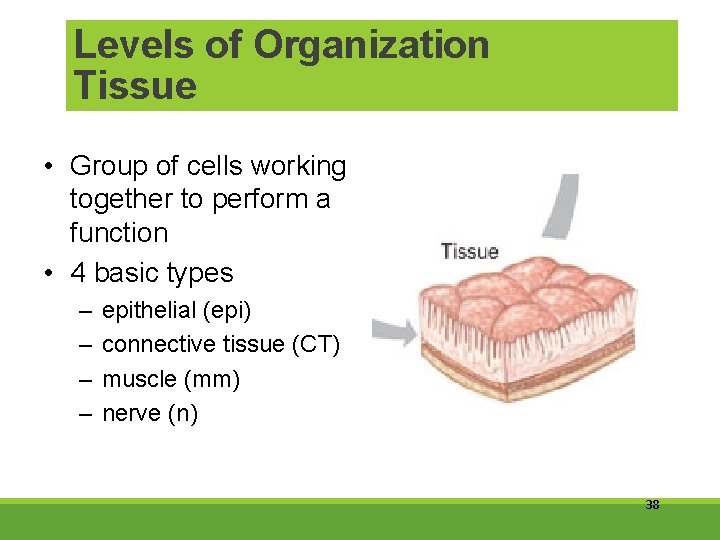 Levels of Organization
Tissue

• Group of cells working together to perform a function
• 4 basic types
– epithelial (epi)
– connective tissue (CT)
– muscle (mm)
– nerve (n)

Tissue

38